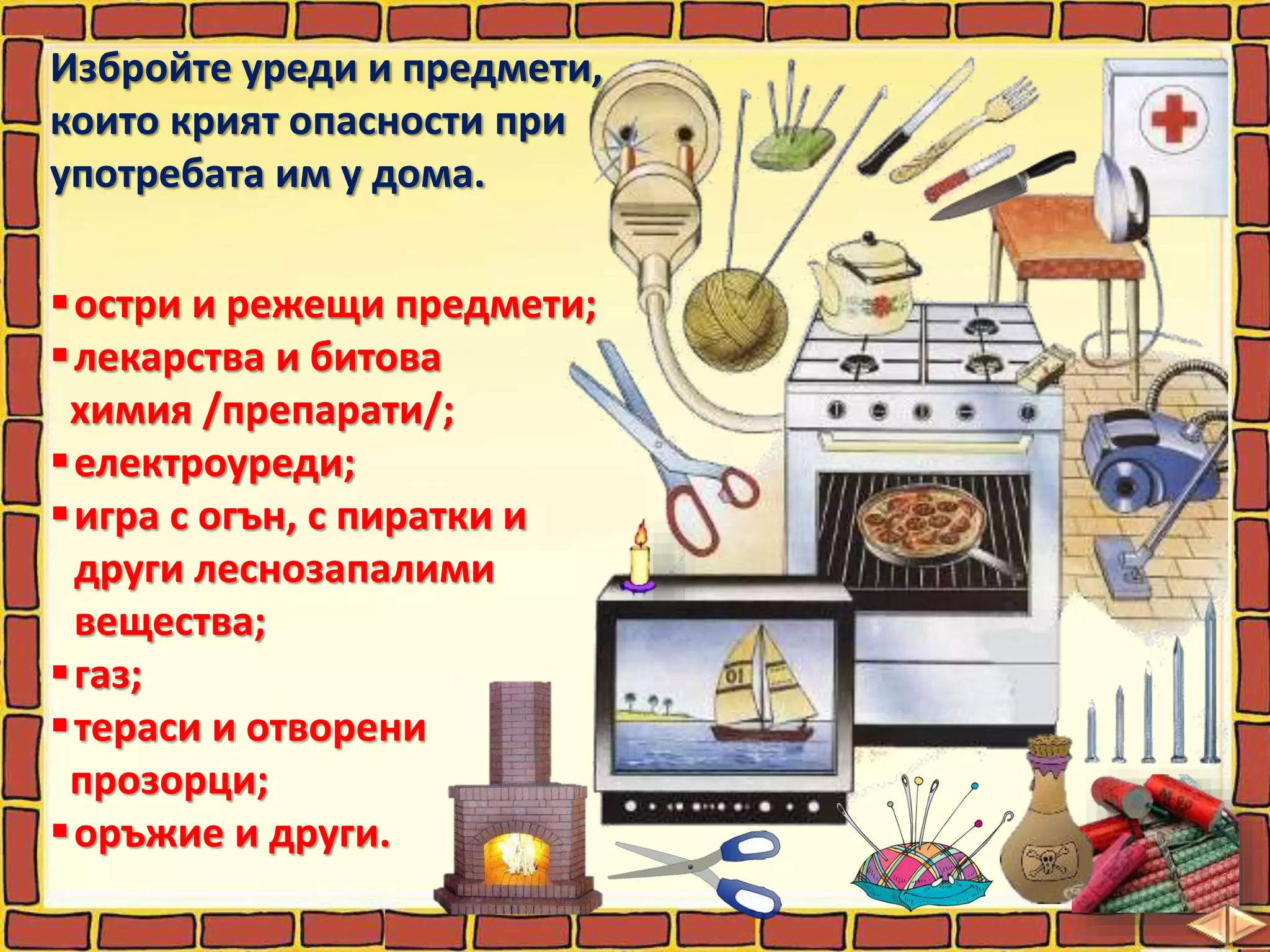 Избройте уреди и предмети, които крият опасности при употребата им у дома.

▪ остри и режещи предмети;
▪ лекарства и битова химия /препарати/;
▪ електроуреди;
▪ игра с огън, с пиратки и други леснозапалими вещества;
▪ газ;
▪ тераси и отворени прозорци;
▪ оръжие и други.

01